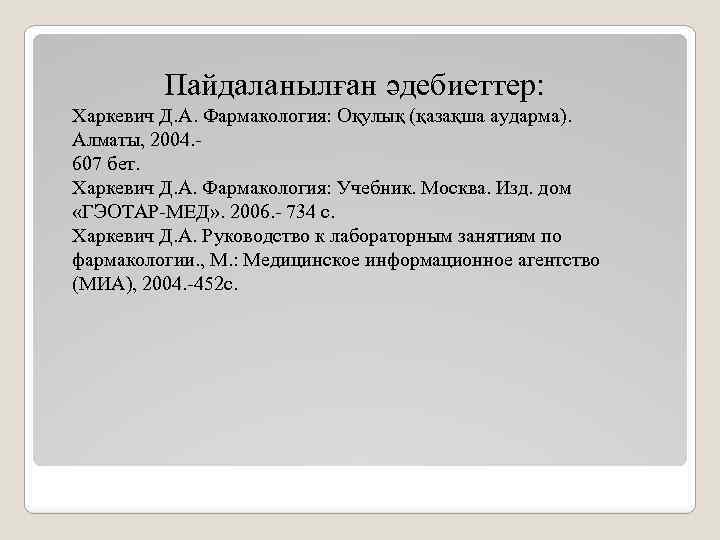 Пайдаланылған әдебиеттер:

Харкевич Д.А. Фармакология: Оқулық (қазақша аударма). Алматы, 2004.-
607 бет.
Харкевич Д.А. Фармакология: Учебник. Москва. Изд. дом «ГЭОТАР-МЕД». 2006.- 734 с.
Харкевич Д.А. Руководство к лабораторным занятиям по фармакологии., М.: Медицинское информационное агентство (МИА), 2004.-452с.